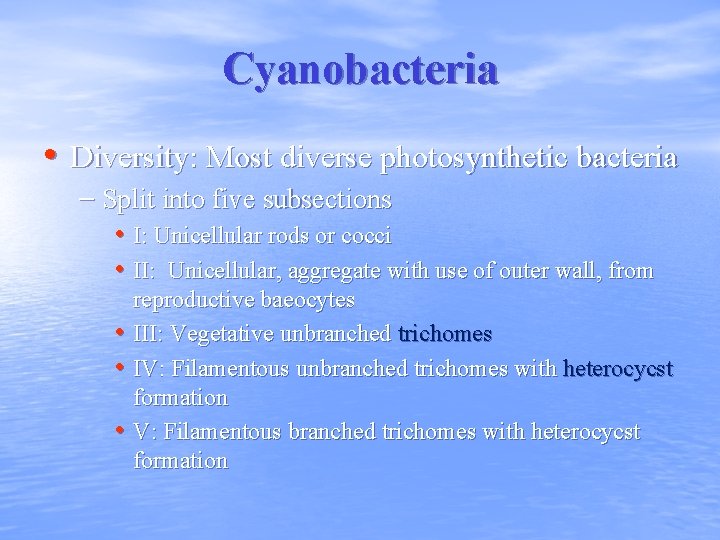 Cyanobacteria

• Diversity: Most diverse photosynthetic bacteria
– Split into five subsections
• I: Unicellular rods or cocci
• II: Unicellular, aggregate with use of outer wall, from reproductive baeocytes
• III: Vegetative unbranched trichomes
• IV: Filamentous unbranched trichomes with heterocycst formation
• V: Filamentous branched trichomes with heterocycst formation